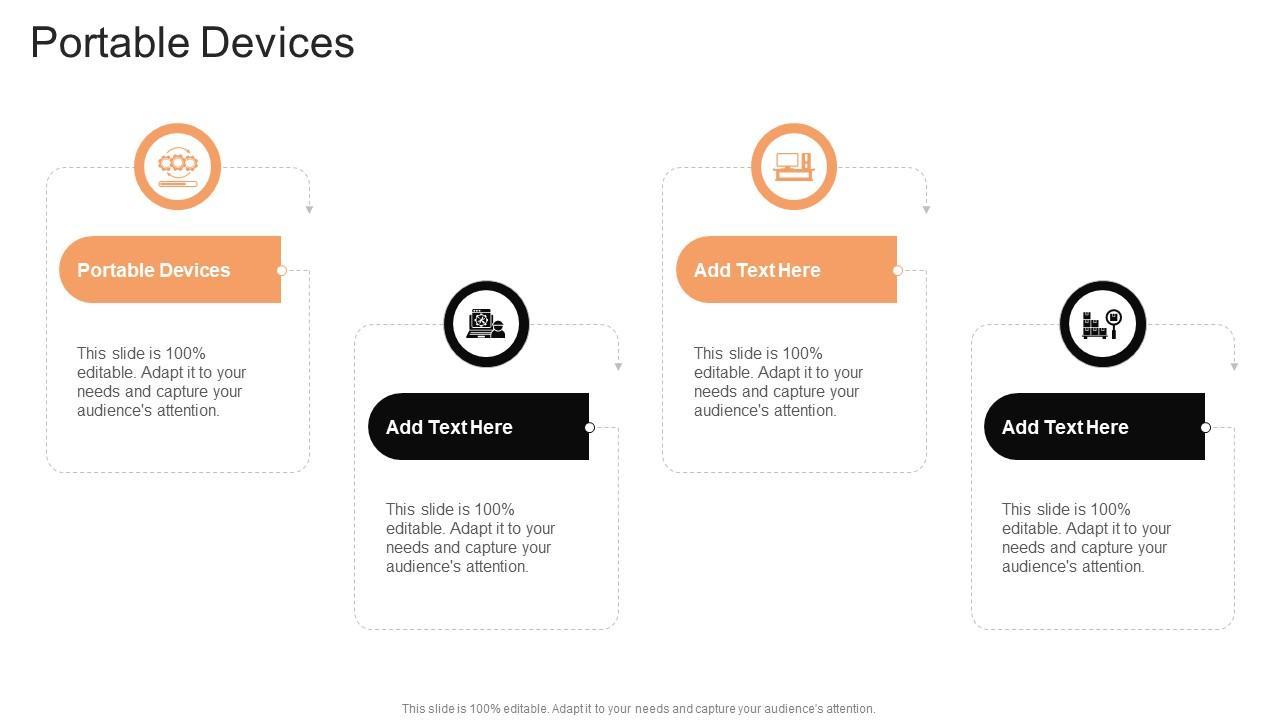 Portable Devices

Portable Devices

This slide is 100% editable. Adapt it to your needs and capture your audience's attention.

Add Text Here

This slide is 100% editable. Adapt it to your needs and capture your audience's attention.

Add Text Here

This slide is 100% editable. Adapt it to your needs and capture your audience's attention.

Add Text Here

This slide is 100% editable. Adapt it to your needs and capture your audience's attention.

This slide is 100% editable. Adapt it to your needs and capture your audience's attention.